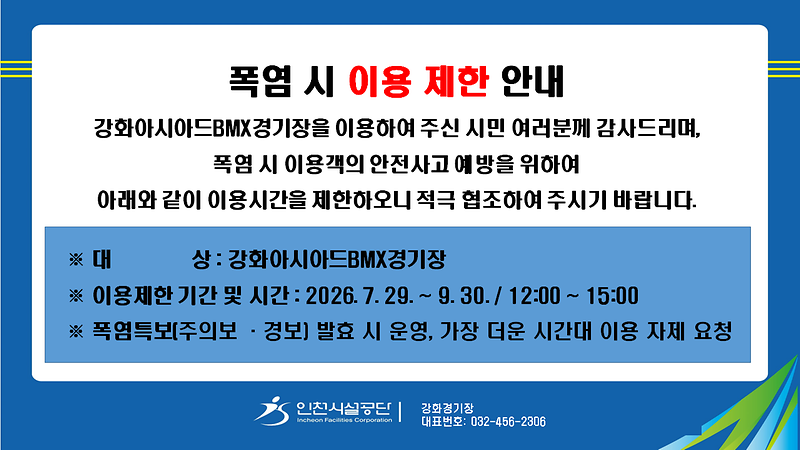 폭염 시 이용 제한 안내

강화아시아드BMX경기장을 이용하여 주신 시민 여러분께 감사드리며, 폭염 시 이용객의 안전사고 예방을 위하여 아래와 같이 이용시간을 제한하오니 적극 협조하여 주시기 바랍니다.

※ 대 상 : 강화아시아드BMX경기장
※ 이용제한 기간 및 시간 : 2026. 7. 29. ~ 9. 30. / 12:00 ~ 15:00
※ 폭염특보(주의보 · 경보) 발효 시 운영, 가장 더운 시간대 이용 자제 요청

인천시설공단
Incheon Facilities Corporation

강화경기장
대표번호: 032-456-2306